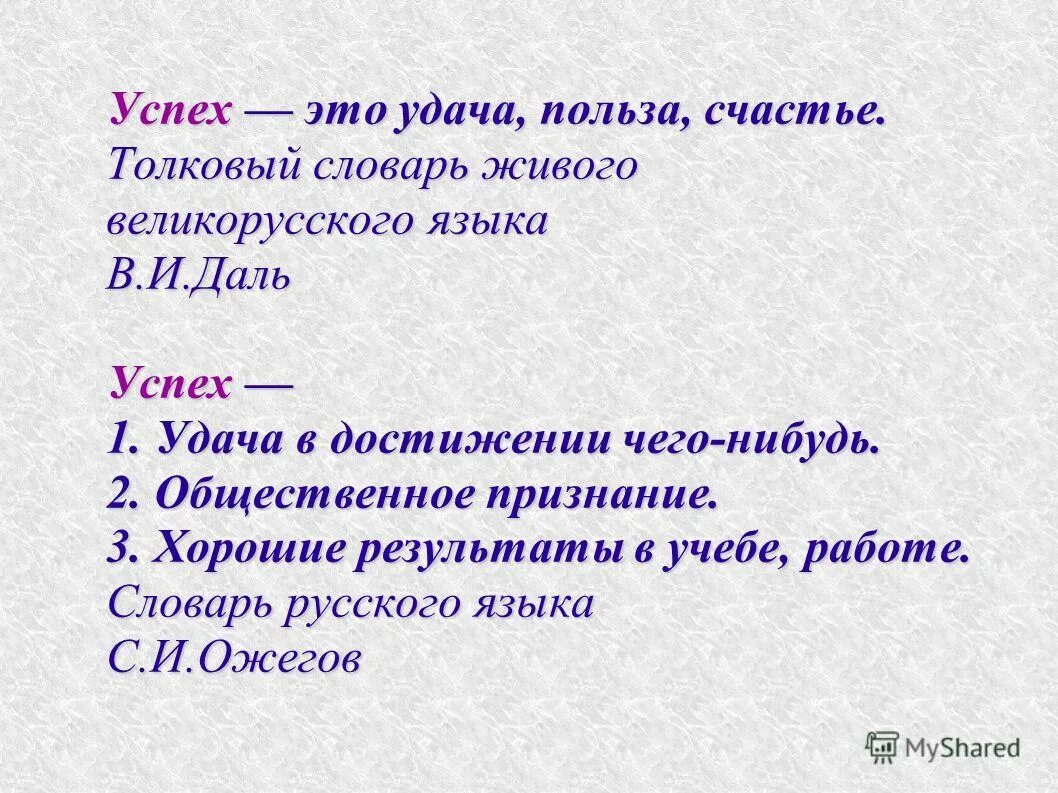 Успех — это удача, польза, счастье.
Толковый словарь живого великорусского языка
В.И.Даль

Успех —
1. Удача в достижении чего-нибудь.
2. Общественное признание.
3. Хорошие результаты в учебе, работе.
Словарь русского языка
С.И.Ожегов

MyShared